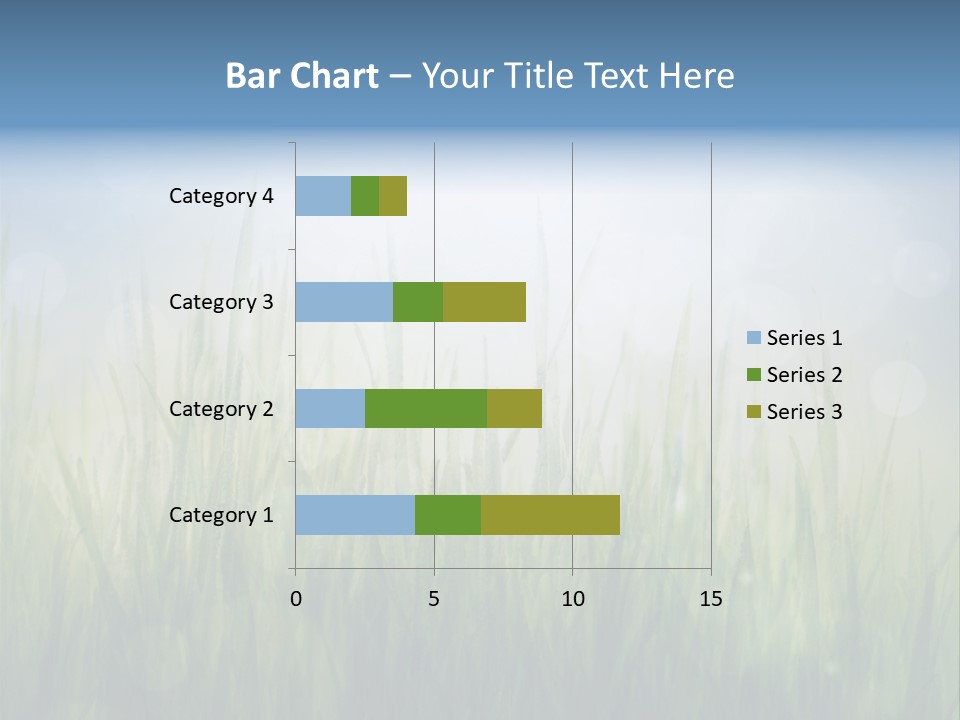 Bar Chart – Your Title Text Here

Category 4
Category 3
Category 2
Category 1

0
5
10
15

Series 1
Series 2
Series 3